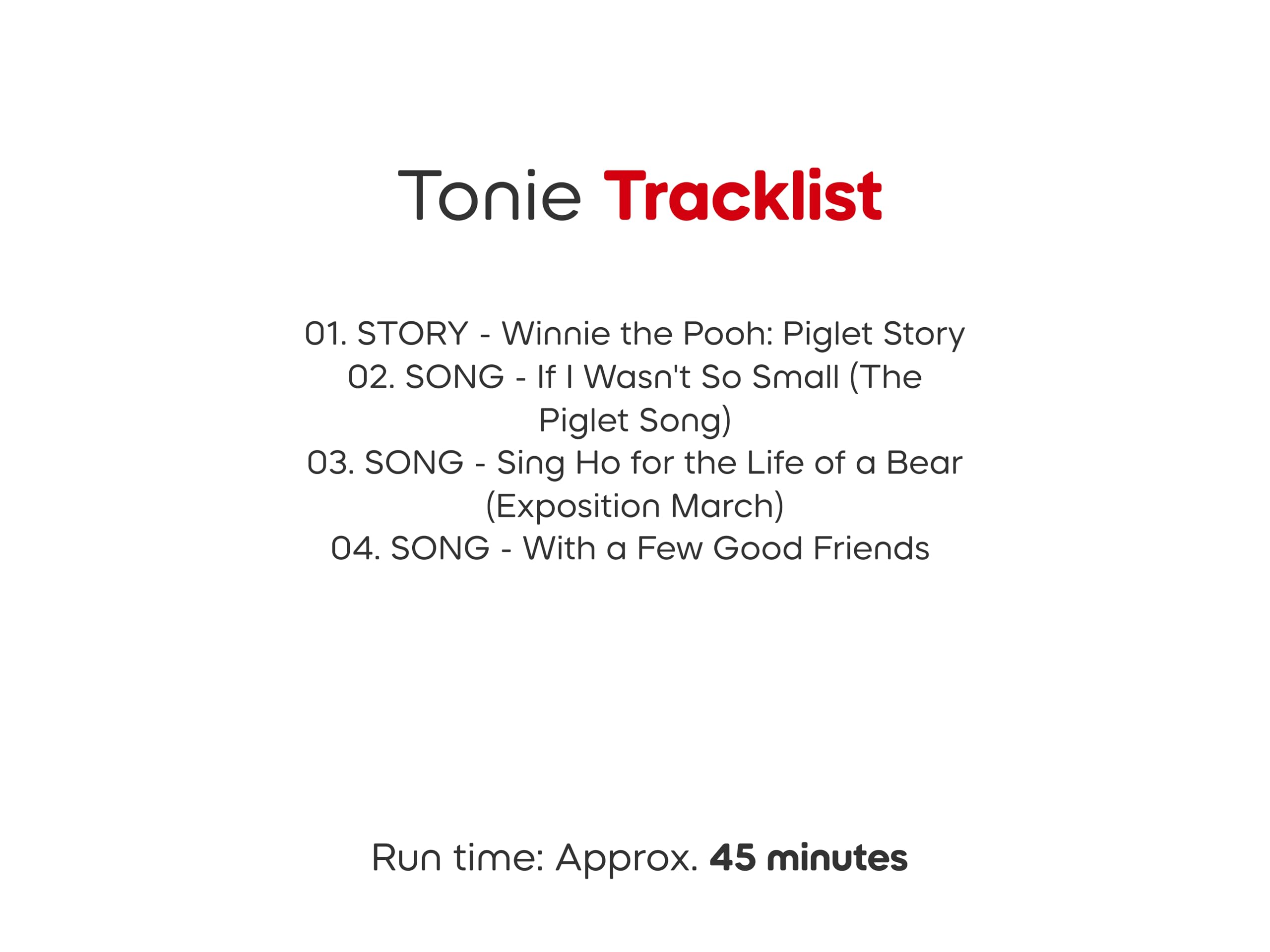 Tonie Tracklist

01. STORY - Winnie the Pooh: Piglet Story
02. SONG - If I Wasn't So Small (The Piglet Song)
03. SONG - Sing Ho for the Life of a Bear (Exposition March)
04. SONG - With a Few Good Friends

Run time: Approx. 45 minutes